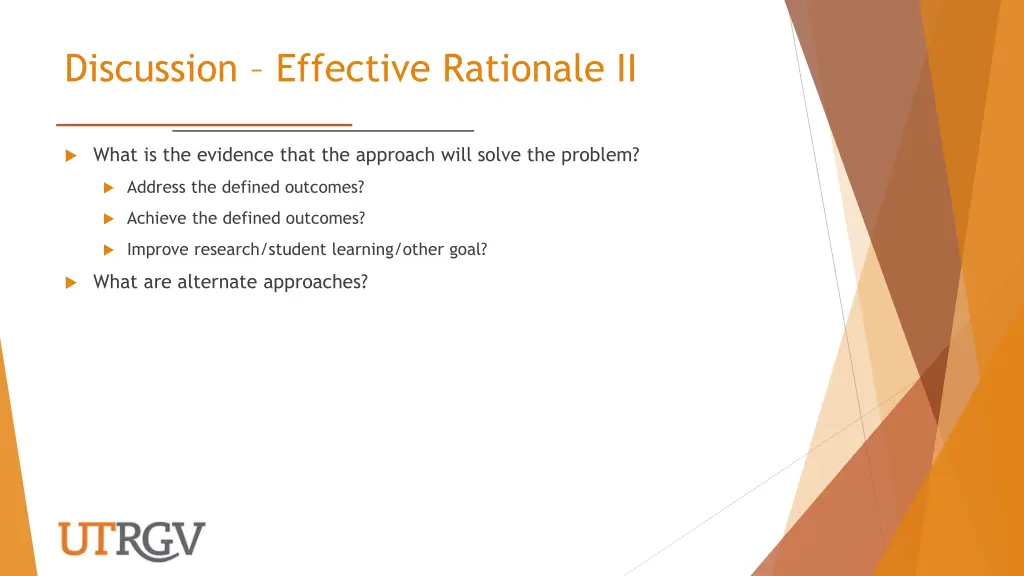 Discussion – Effective Rationale II

What is the evidence that the approach will solve the problem?

Address the defined outcomes?

Achieve the defined outcomes?

Improve research/student learning/other goal?

What are alternate approaches?

UTRGV